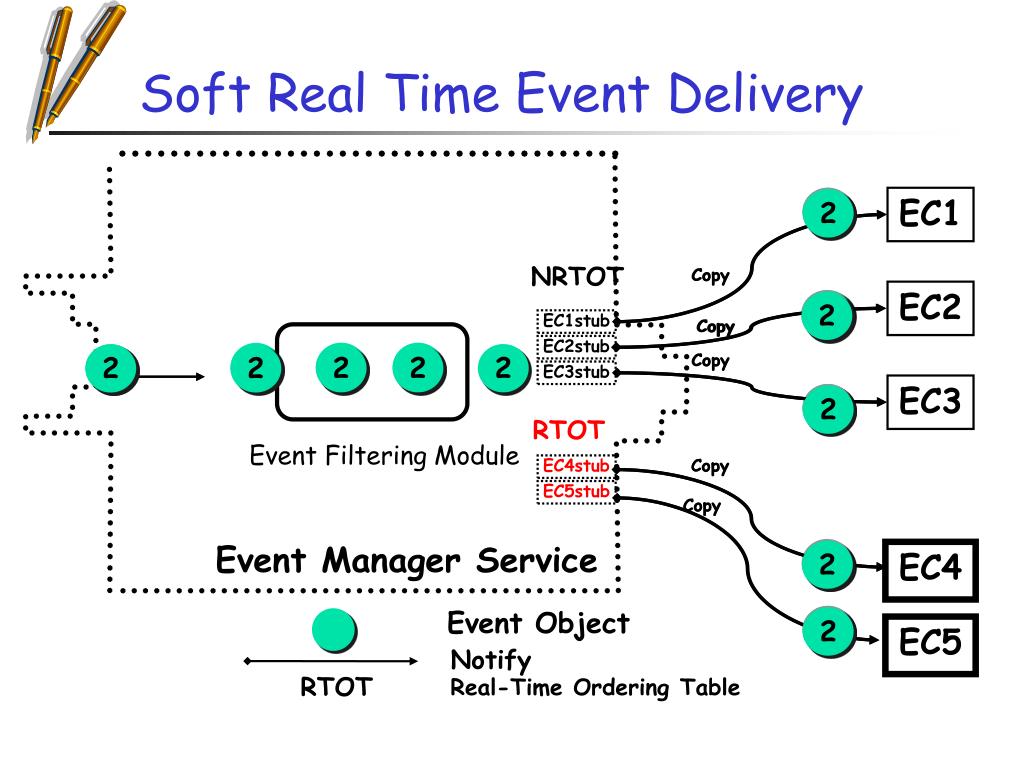 Soft Real Time Event Delivery

2

2

2

2

2

Event Filtering Module

NRTOT

EC1stub
EC2stub
EC3stub

RTOT

EC4stub
EC5stub

Copy

Copy

Copy

Copy

Copy

2

EC1

2

EC2

2

EC3

2

EC4

2

EC5

Event Manager Service

Event Object

Notify

RTOT

Real-Time Ordering Table